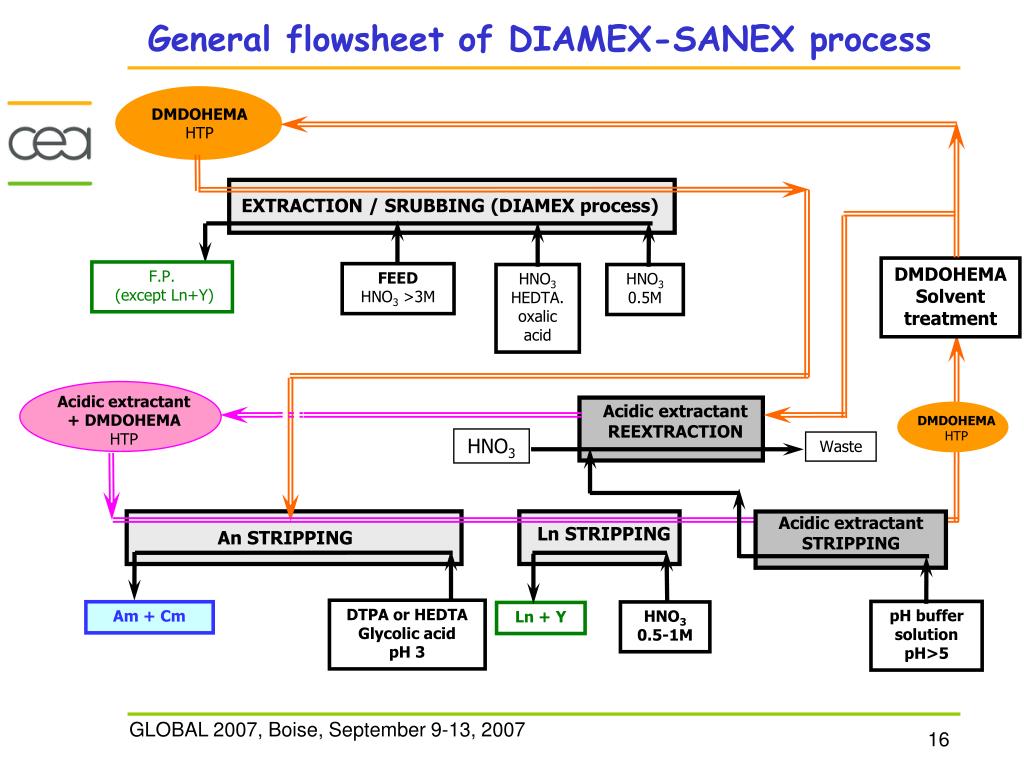 General flowsheet of DIAMEX-SANEX process

cea

DMDOHEMA
HTP

EXTRACTION / SRUBBING (DIAMEX process)

F.P.
(except Ln+Y)

FEED
$HNO_3$ >3M

$HNO_3$
HEDTA.
oxalic
acid

$HNO_3$
0.5M

DMDOHEMA
Solvent
treatment

Acidic extractant
+ DMDOHEMA
HTP

Acidic extractant
REEXTRACTION

$HNO_3$

Waste

DMDOHEMA
HTP

An STRIPPING

Ln STRIPPING

Acidic extractant
STRIPPING

Am + Cm

DTPA or HEDTA
Glycolic acid
pH 3

Ln + Y

$HNO_3$
0.5-1M

pH buffer
solution
pH>5

GLOBAL 2007, Boise, September 9-13, 2007

16